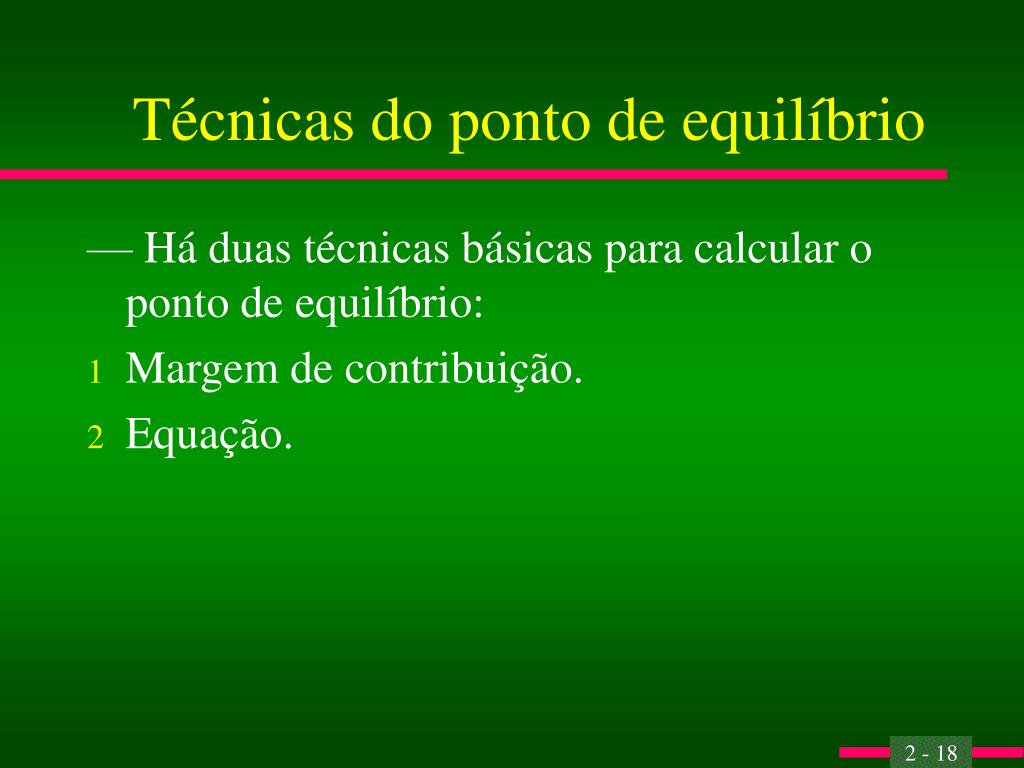 Técnicas do ponto de equilíbrio

— Há duas técnicas básicas para calcular o ponto de equilíbrio:

1 Margem de contribuição.

2 Equação.

2 - 18